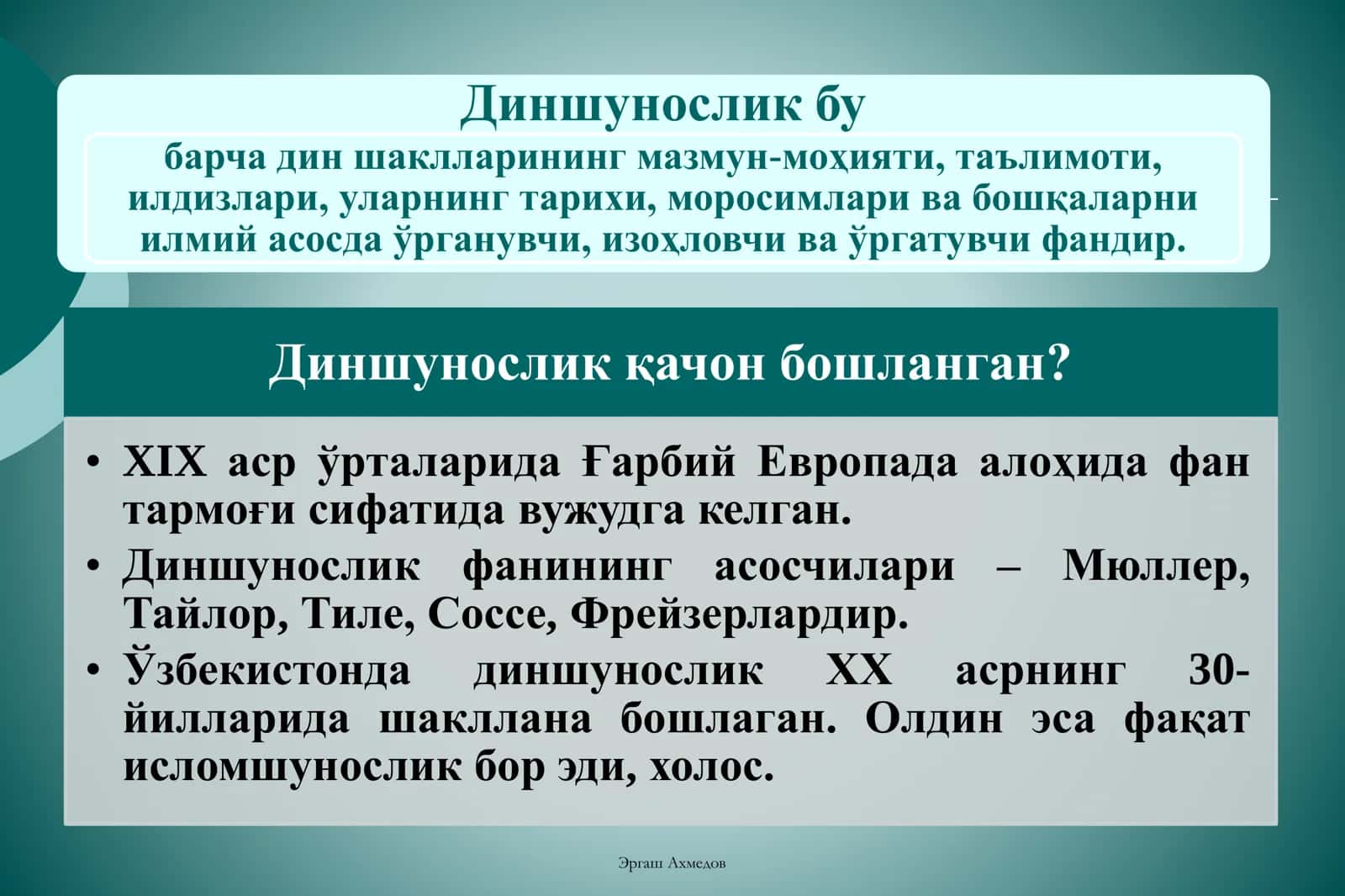 Диншунослик бу

барча дин шаклларининг мазмун-моҳияти, таълимоти, илдизлари, уларнинг тарихи, моросимлари ва бошқаларни илмий асосда ўрганувчи, изоҳловчи ва ўргатувчи фандир.

Диншунослик қачон бошланган?

• XIX аср ўрталарида Ғарбий Европада алоҳида фан тармоғи сифатида вужудга келган.
• Диншунослик фанининг асосчилари – Мюллер, Тайлор, Тиле, Соссе, Фрейзерлардир.
• Ўзбекистонда диншунослик XX асрнинг 30-йилларида шакллана бошлаган. Олдин эса фақат исломшунослик бор эди, холос.

Эргаш Ахмедов